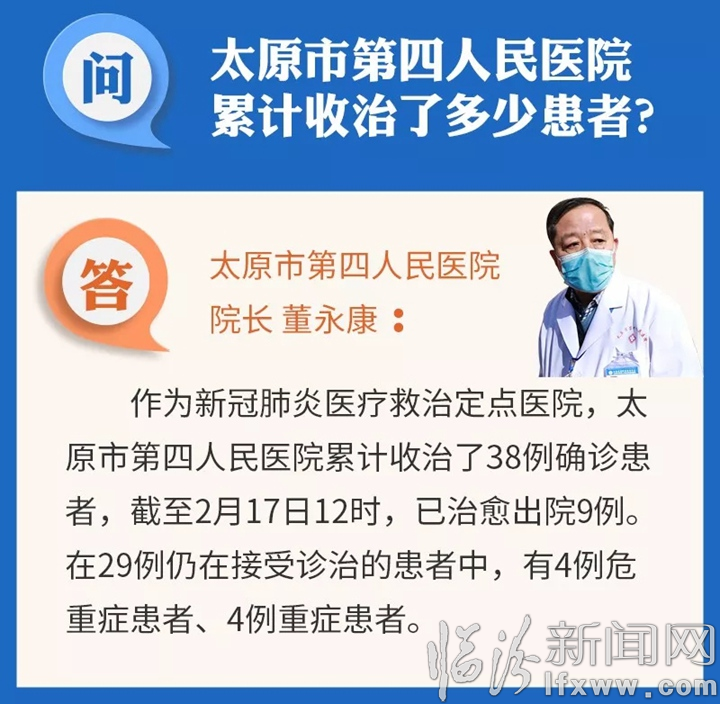 问

太原市第四人民医院累计收治了多少患者？

答

太原市第四人民医院院长 董永康：

作为新冠肺炎医疗救治定点医院，太原市第四人民医院累计收治了38例确诊患者，截至2月17日12时，已治愈出院9例。在29例仍在接受诊治的患者中，有4例危重症患者、4例重症患者。

临汾新闻网
lfxww.com